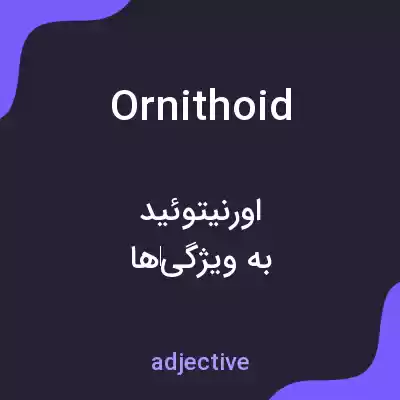 Ornithoid

اورنیتوئید
به ویژگی‌ها

adjective